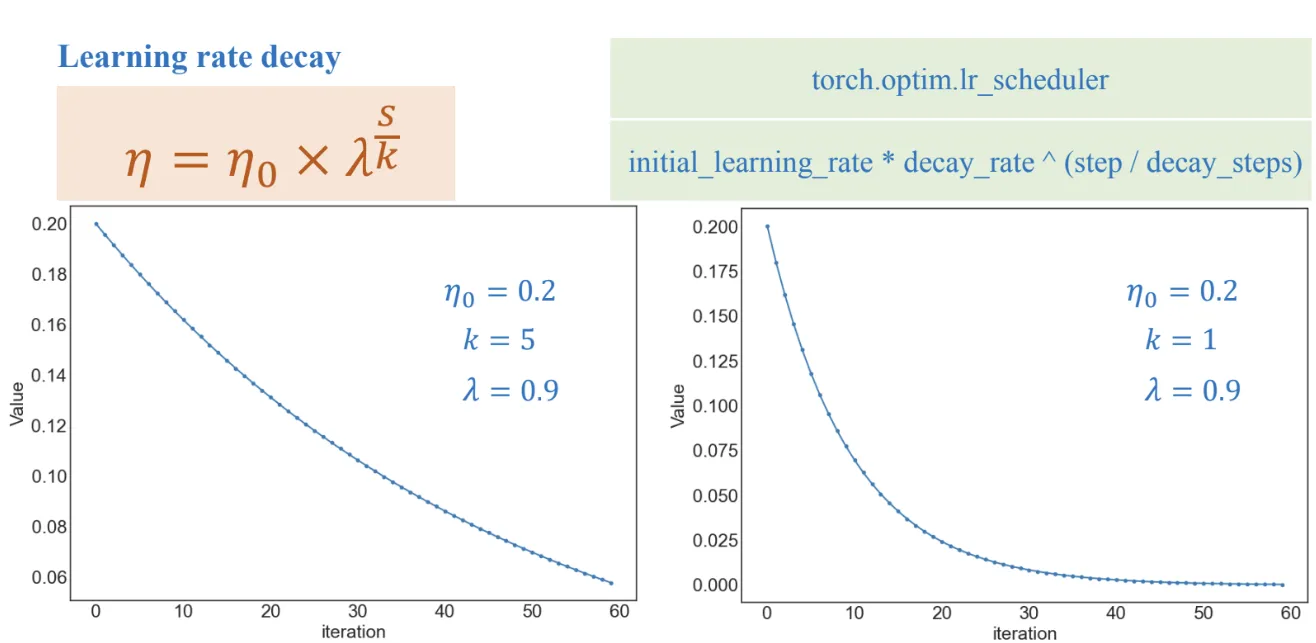 Learning rate decay

$\eta = \eta_0 \times \lambda^{\frac{s}{k}}$

torch.optim.lr_scheduler

initial_learning_rate * decay_rate ^ (step / decay_steps)

0.20
0.18
0.16
0.14
0.12
0.10
0.08
0.06
Value
0
10
20
30
40
50
60
iteration

$\eta_0 = 0.2$
$k = 5$
$\lambda = 0.9$

0.200
0.175
0.150
0.125
0.100
0.075
0.050
0.025
0.000
Value
0
10
20
30
40
50
60
iteration

$\eta_0 = 0.2$
$k = 1$
$\lambda = 0.9$